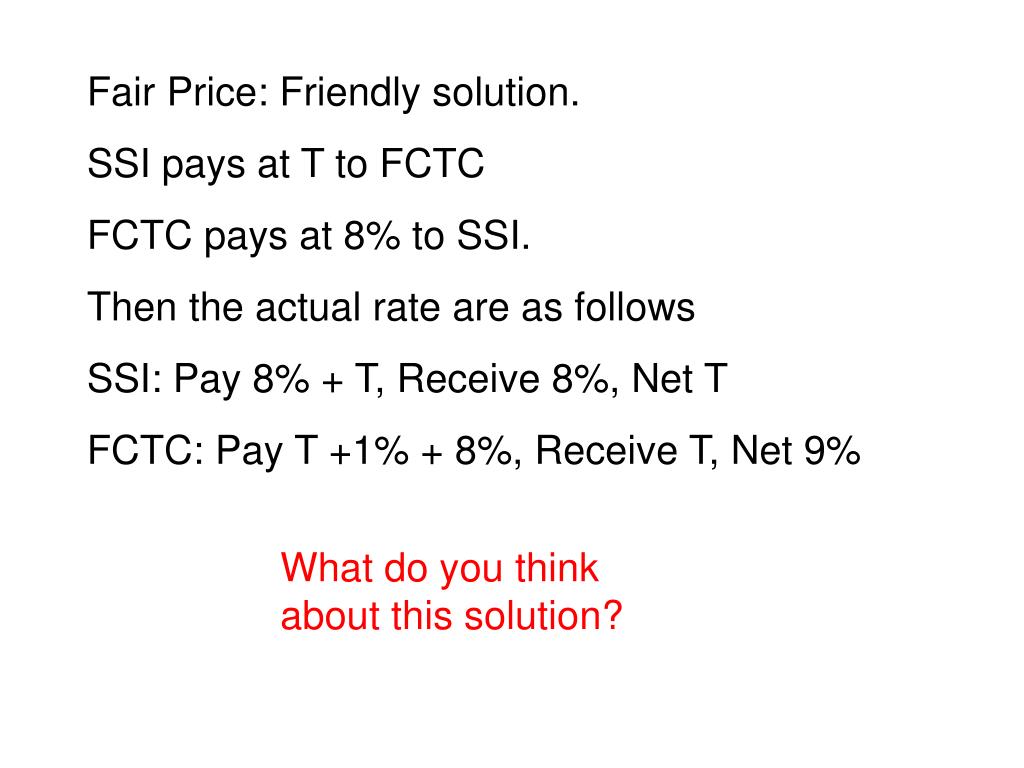 Fair Price: Friendly solution.

SSI pays at T to FCTC

FCTC pays at 8% to SSI.

Then the actual rate are as follows

SSI: Pay 8% + T, Receive 8%, Net T

FCTC: Pay T +1% + 8%, Receive T, Net 9%

What do you think about this solution?